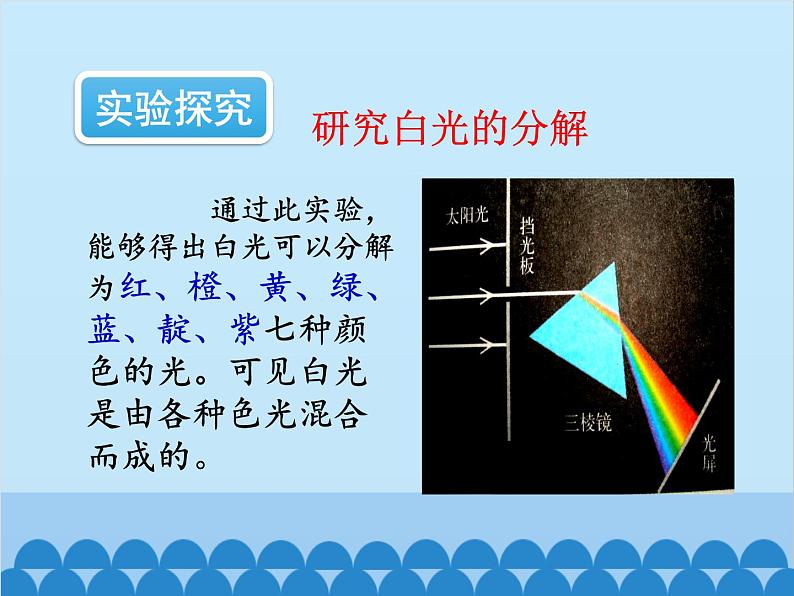 实验探究

研究白光的分解

通过此实验，能够得出白光可以分解为红、橙、黄、绿、蓝、靛、紫七种颜色的光。可见白光是由各种色光混合而成的。

太阳光

挡光板

三棱镜

光屏